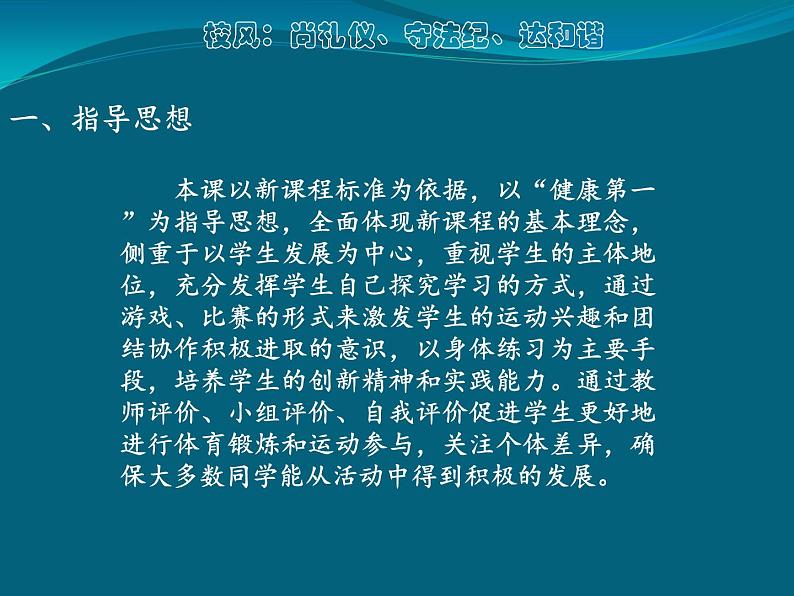 校风：尚礼仪、守法纪、达和谐

一、指导思想

本课以新课程标准为依据，以“健康第一”为指导思想，全面体现新课程的基本理念，侧重于以学生发展为中心，重视学生的主体地位，充分发挥学生自己探究学习的方式，通过游戏、比赛的形式来激发学生的运动兴趣和团结协作积极进取的意识，以身体练习为主要手段，培养学生的创新精神和实践能力。通过教师评价、小组评价、自我评价促进学生更好地进行体育锻炼和运动参与，关注个体差异，确保大多数同学能从活动中得到积极的发展。